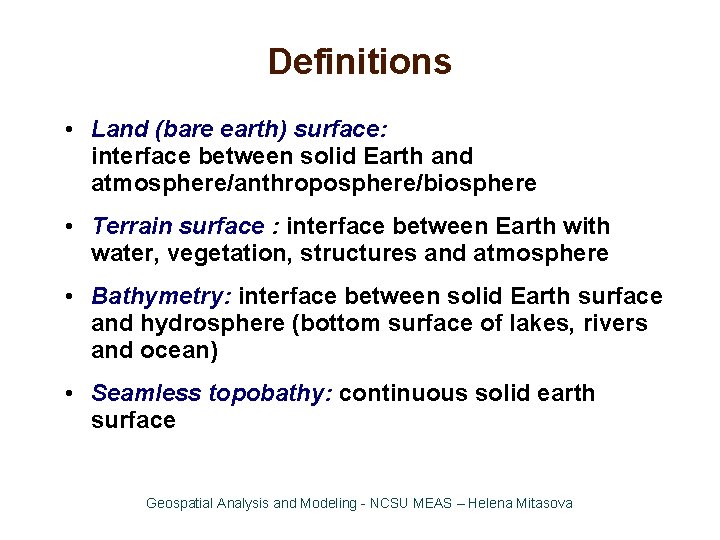 Definitions

• Land (bare earth) surface:
interface between solid Earth and atmosphere/anthroposphere/biosphere

• Terrain surface : interface between Earth with water, vegetation, structures and atmosphere

• Bathymetry: interface between solid Earth surface and hydrosphere (bottom surface of lakes, rivers and ocean)

• Seamless topobathy: continuous solid earth surface

Geospatial Analysis and Modeling - NCSU MEAS – Helena Mitasova